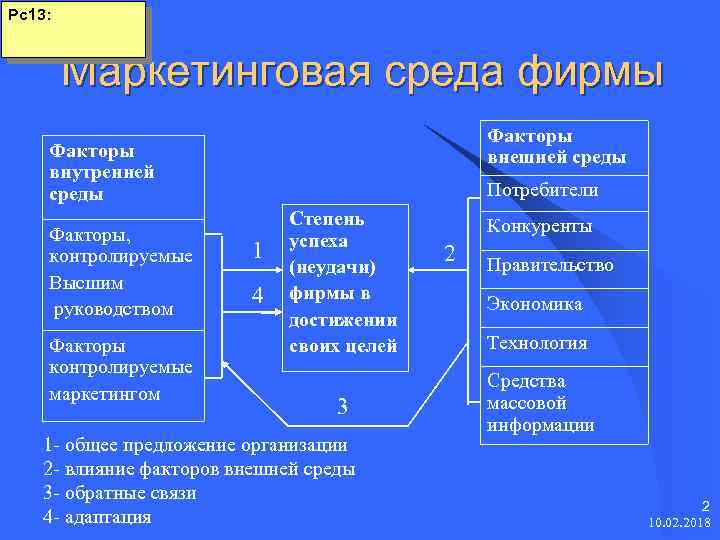 Рс13:

Маркетинговая среда фирмы

Факторы внутренней среды

Факторы, контролируемые Высшим руководством

Факторы контролируемые маркетингом

1

4

Степень успеха (неудачи) фирмы в достижении своих целей

2

3

Факторы внешней среды

Потребители

Конкуренты

Правительство

Экономика

Технология

Средства массовой информации

1- общее предложение организации
2- влияние факторов внешней среды
3- обратные связи
4- адаптация

2
10.02.2018